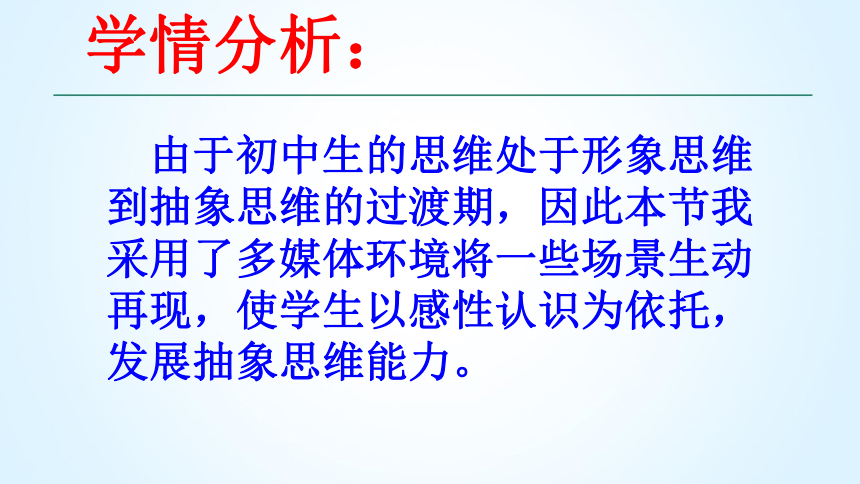 学情分析：

由于初中生的思维处于形象思维到抽象思维的过渡期，因此本节我采用了多媒体环境将一些场景生动再现，使学生以感性认识为依托，发展抽象思维能力。